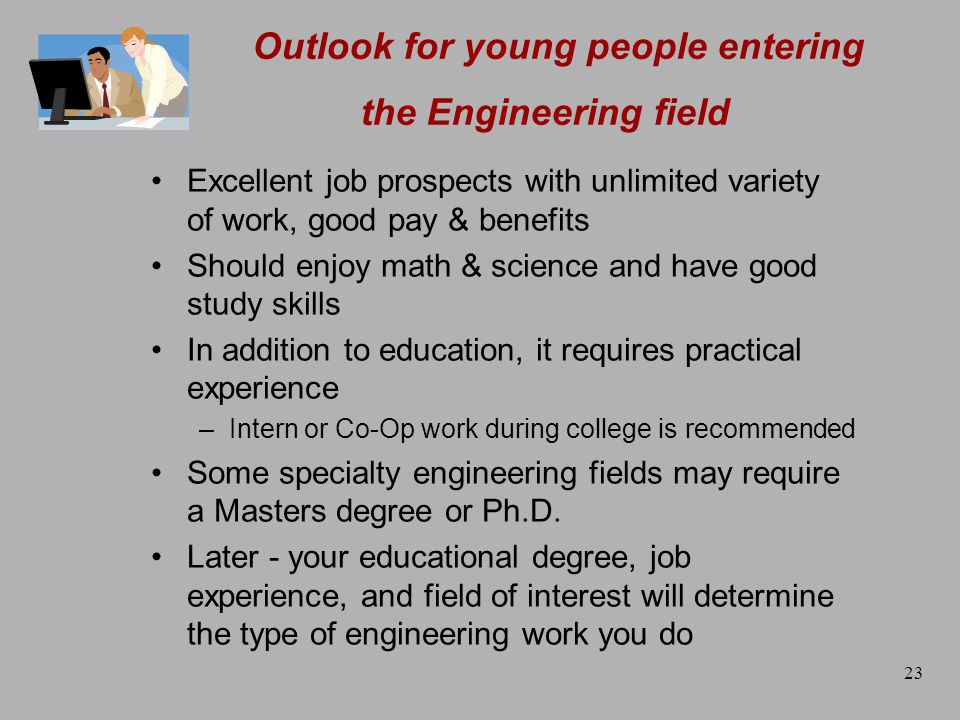 Outlook for young people entering the Engineering field

• Excellent job prospects with unlimited variety of work, good pay & benefits
• Should enjoy math & science and have good study skills
• In addition to education, it requires practical experience
– Intern or Co-Op work during college is recommended
• Some specialty engineering fields may require a Masters degree or Ph.D.
• Later - your educational degree, job experience, and field of interest will determine the type of engineering work you do

23